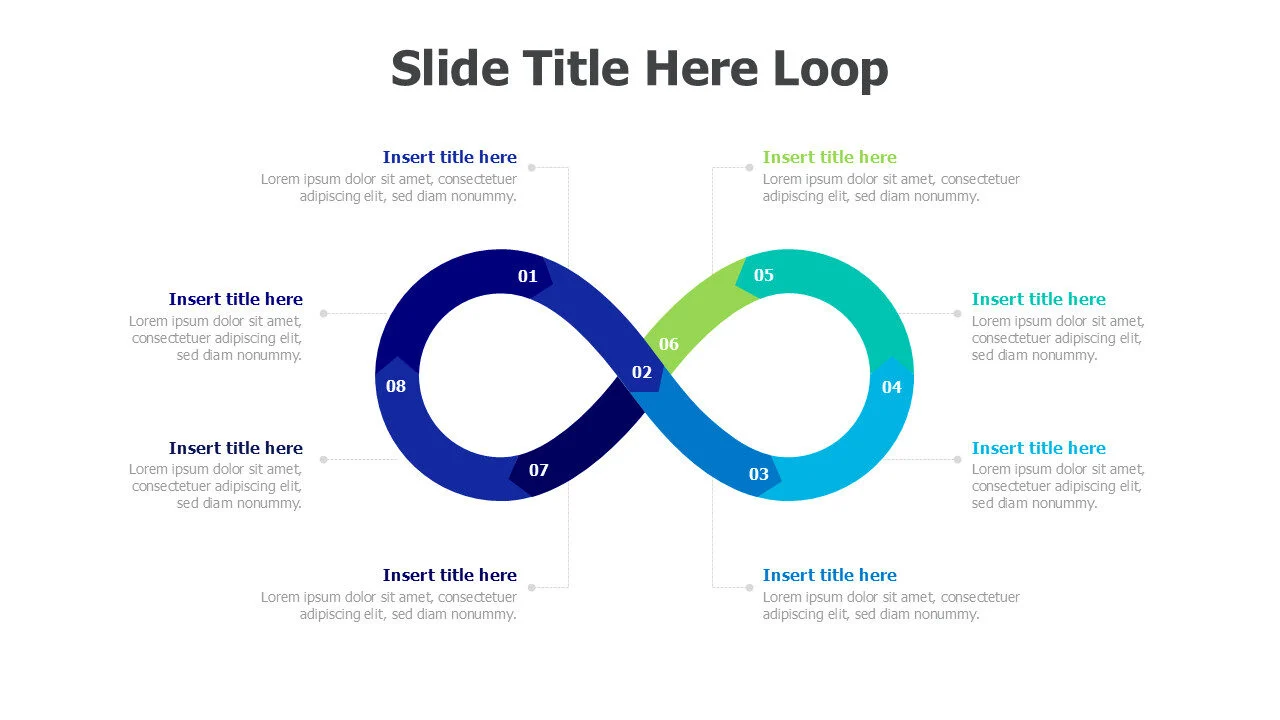 Slide Title Here Loop

Insert title here
Lorem ipsum dolor sit amet, consectetuer adipiscing elit, sed diam nonummy.

Insert title here
Lorem ipsum dolor sit amet, consectetuer adipiscing elit, sed diam nonummy.

Insert title here
Lorem ipsum dolor sit amet, consectetuer adipiscing elit, sed diam nonummy.

Insert title here
Lorem ipsum dolor sit amet, consectetuer adipiscing elit, sed diam nonummy.

01
08
07
02
06
05
04
03

Insert title here
Lorem ipsum dolor sit amet, consectetuer adipiscing elit, sed diam nonummy.

Insert title here
Lorem ipsum dolor sit amet, consectetuer adipiscing elit, sed diam nonummy.

Insert title here
Lorem ipsum dolor sit amet, consectetuer adipiscing elit, sed diam nonummy.

Insert title here
Lorem ipsum dolor sit amet, consectetuer adipiscing elit, sed diam nonummy.